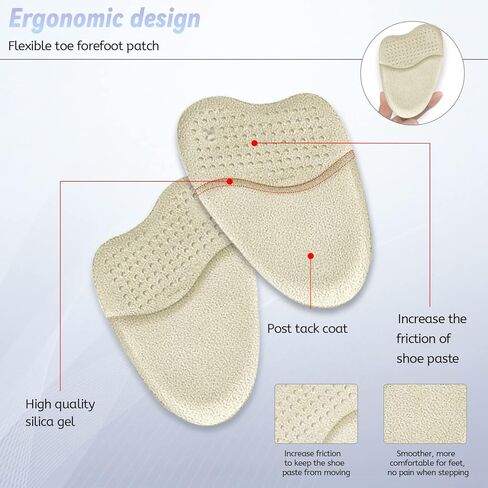 Ergonomic design

Flexible toe forefoot patch

Post tack coat

Increase the friction of shoe paste

High quality silica gel

Increase friction to keep the shoe paste from moving

Smoother, more comfortable for feet, no pain when stepping